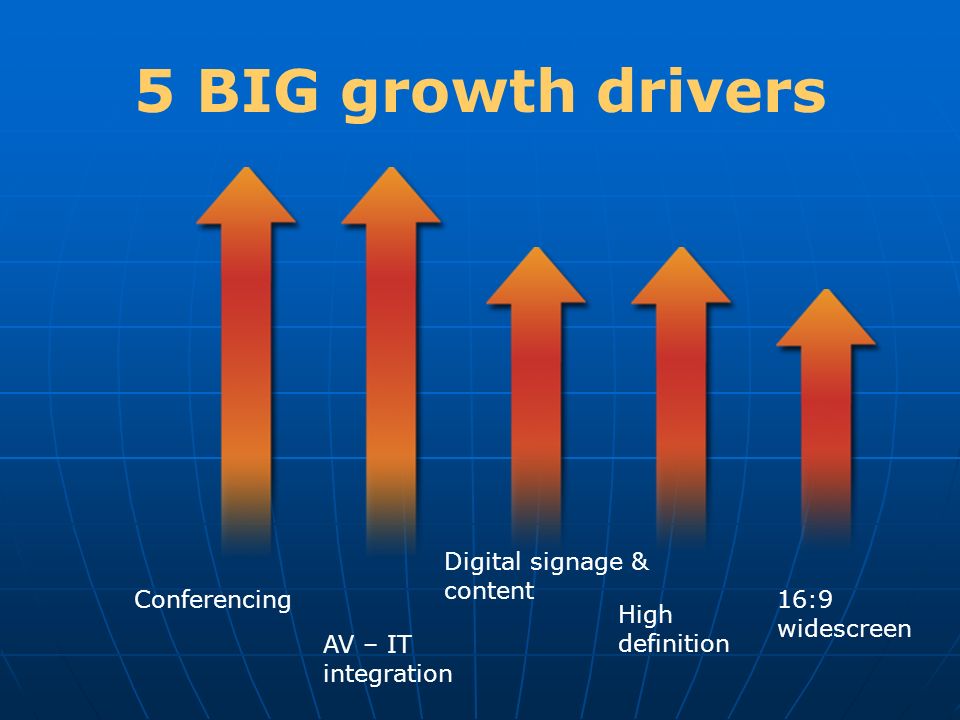 5 BIG growth drivers

Conferencing

AV – IT integration

Digital signage & content

High definition

16:9 widescreen